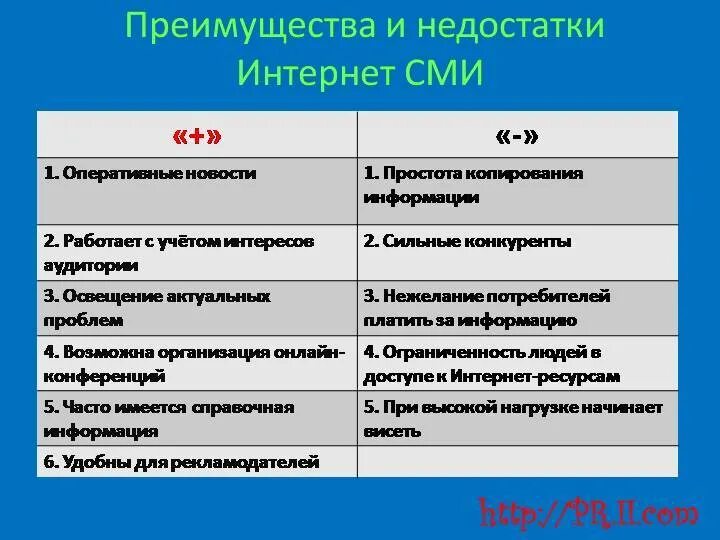 Преимущества и недостатки Интернет СМИ

| «+» | «-» |
|---|---|
| 1. Оперативные новости | 1. Простота копирования информации |
| 2. Работает с учётом интересов аудитории | 2. Сильные конкуренты |
| 3. Освещение актуальных проблем | 3. Нежелание потребителей платить за информацию |
| 4. Возможна организация онлайн-конференций | 4. Ограниченность людей в доступе к Интернет-ресурсам |
| 5. Часто имеется справочная информация | 5. При высокой нагрузке начинает висеть |
| 6. Удобны для рекламодателей | |

http://PR.II.com